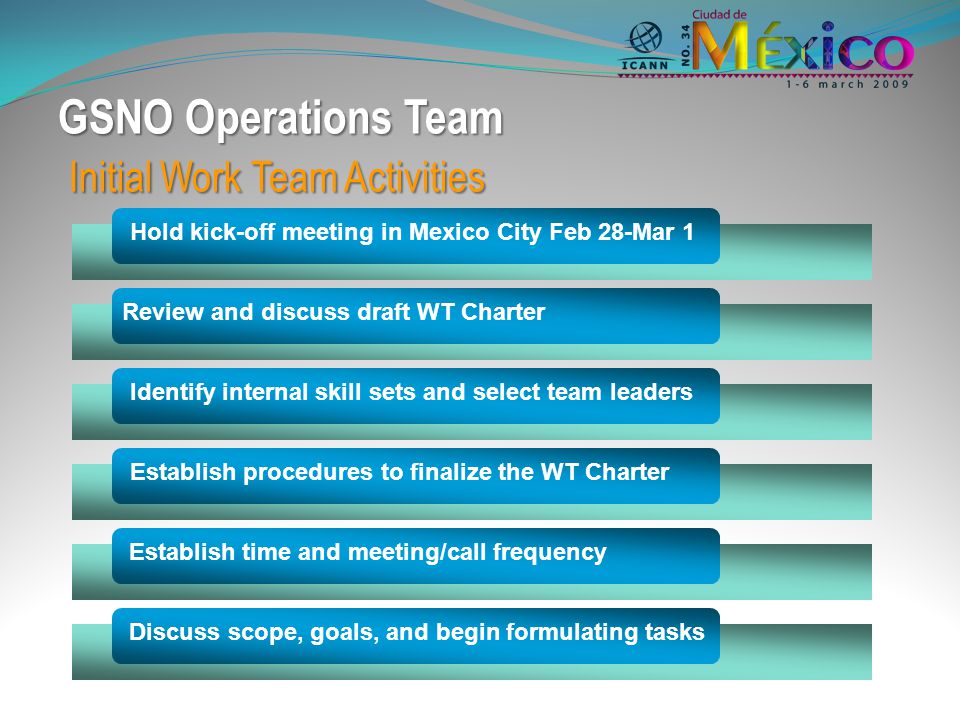 ICANN NO. 34 Ciudad de México 1-6 march 2009

GSNO Operations Team

Initial Work Team Activities

Hold kick-off meeting in Mexico City Feb 28-Mar 1

Review and discuss draft WT Charter

Identify internal skill sets and select team leaders

Establish procedures to finalize the WT Charter

Establish time and meeting/call frequency

Discuss scope, goals, and begin formulating tasks